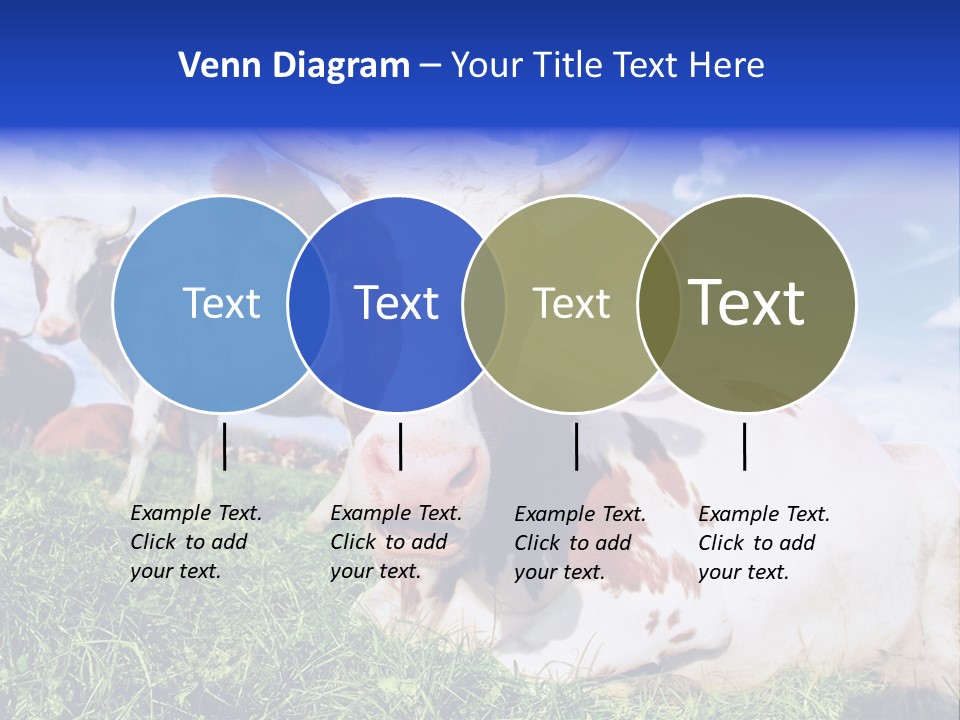 Venn Diagram – Your Title Text Here

Text

Text

Text

Text

Example Text. Click to add your text.

Example Text. Click to add your text.

Example Text. Click to add your text.

Example Text. Click to add your text.